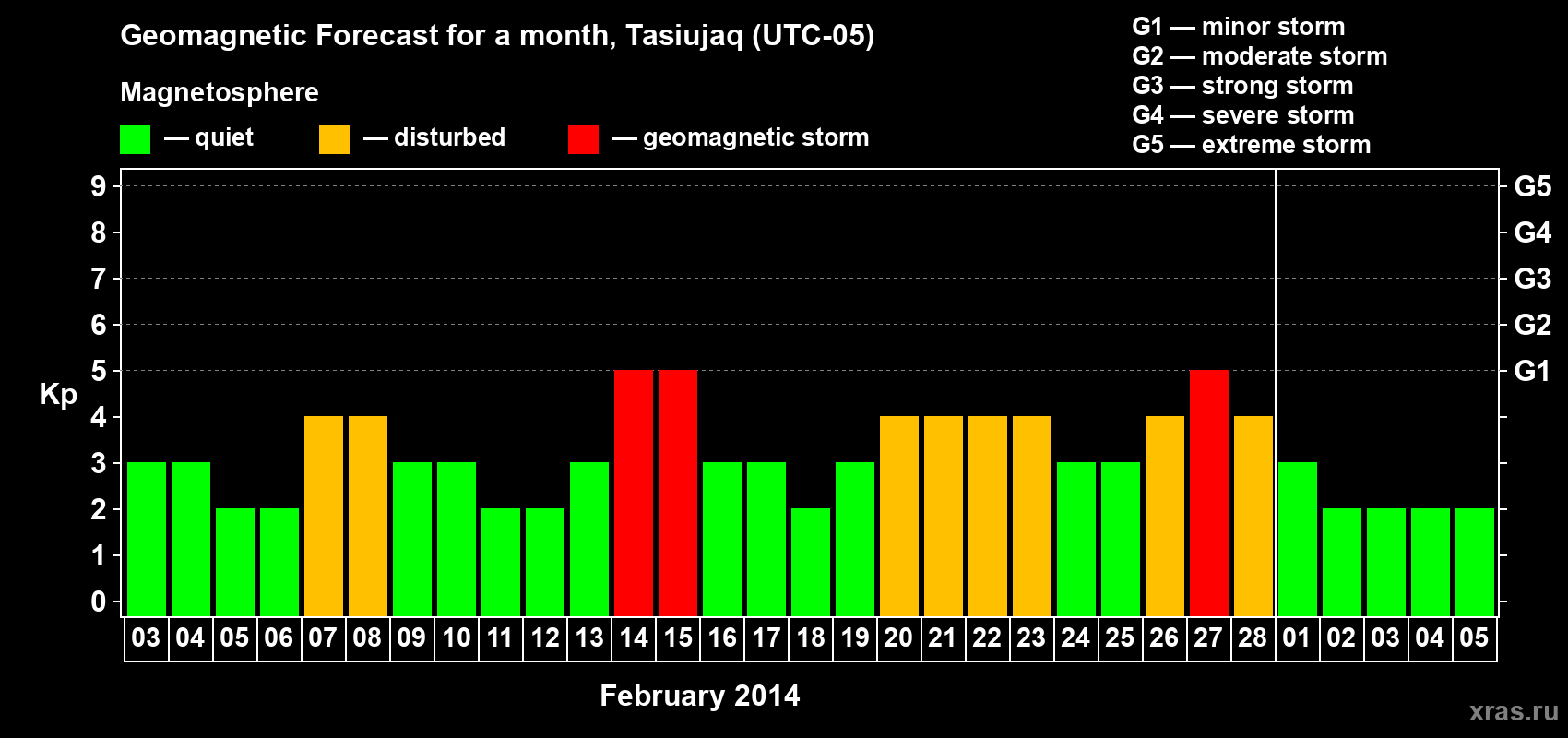 Geomagnetic Forecast for a month, Tasiujaq (UTC-05)

Magnetosphere

— quiet — disturbed — geomagnetic storm

G1 — minor storm
G2 — moderate storm
G3 — strong storm
G4 — severe storm
G5 — extreme storm

Kp

9 8 7 6 5 4 3 2 1 0

G5 G4 G3 G2 G1

03 04 05 06 07 08 09 10 11 12 13 14 15 16 17 18 19 20 21 22 23 24 25 26 27 28 01 02 03 04 05

February 2014

xras.ru